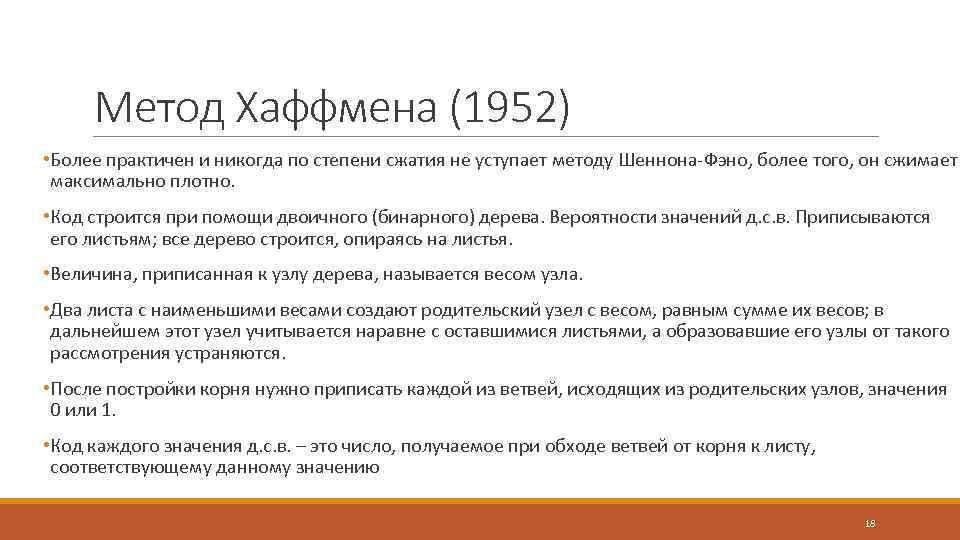 Метод Хаффмена (1952)

•Более практичен и никогда по степени сжатия не уступает методу Шеннона-Фэно, более того, он сжимает максимально плотно.

•Код строится при помощи двоичного (бинарного) дерева. Вероятности значений д.с.в. Приписываются его листьям; все дерево строится, опираясь на листья.

•Величина, приписанная к узлу дерева, называется весом узла.

•Два листа с наименьшими весами создают родительский узел с весом, равным сумме их весов; в дальнейшем этот узел учитывается наравне с оставшимися листьями, а образовавшие его узлы от такого рассмотрения устраняются.

•После постройки корня нужно приписать каждой из ветвей, исходящих из родительских узлов, значения 0 или 1.

•Код каждого значения д.с.в. – это число, получаемое при обходе ветвей от корня к листу, соответствующему данному значению

18